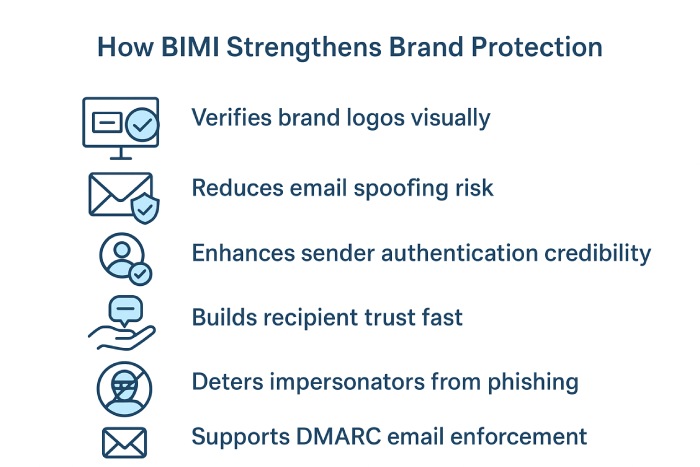 How BIMI Strengthens Brand Protection

Verifies brand logos visually

Reduces email spoofing risk

Enhances sender authentication credibility

Builds recipient trust fast

Deters impersonators from phishing

Supports DMARC email enforcement